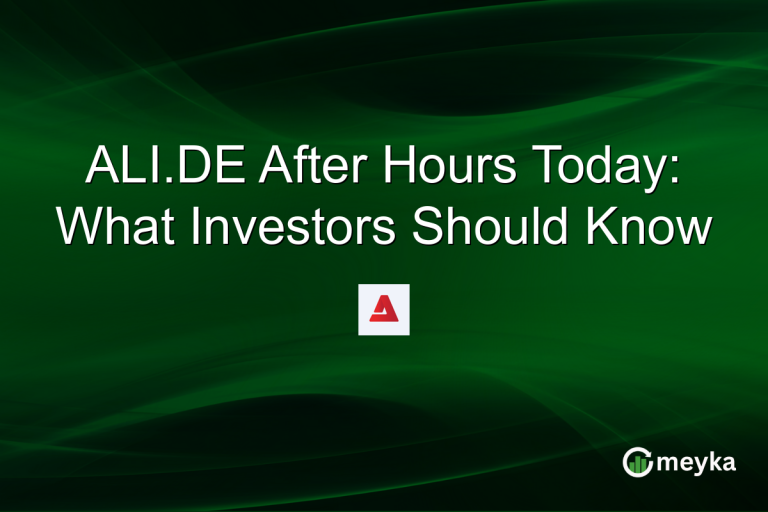 ALI.DE After Hours Today: What Investors Should Know

meyka